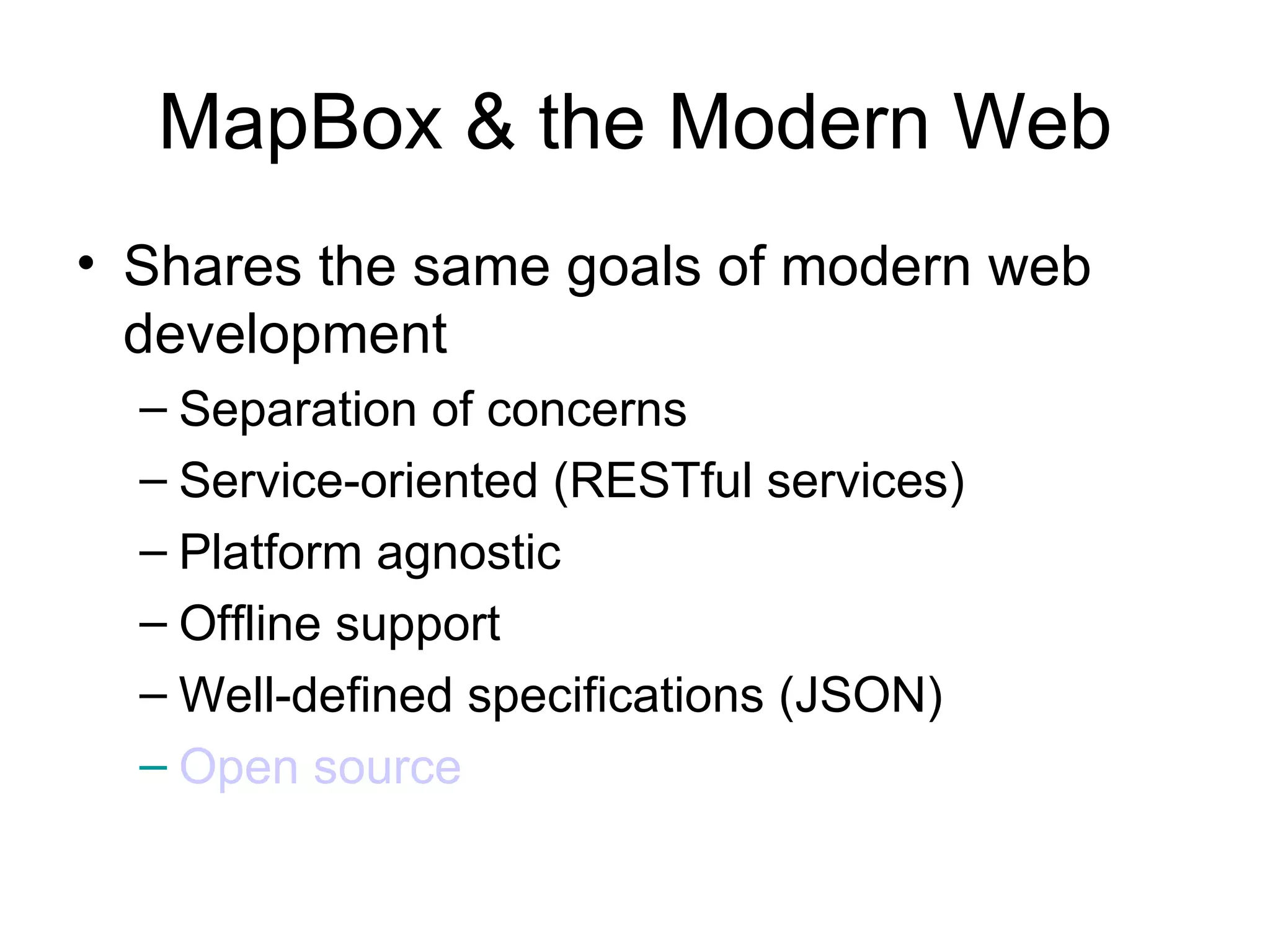 MapBox & the Modern Web

• Shares the same goals of modern web development
– Separation of concerns
– Service-oriented (RESTful services)
– Platform agnostic
– Offline support
– Well-defined specifications (JSON)
– Open source